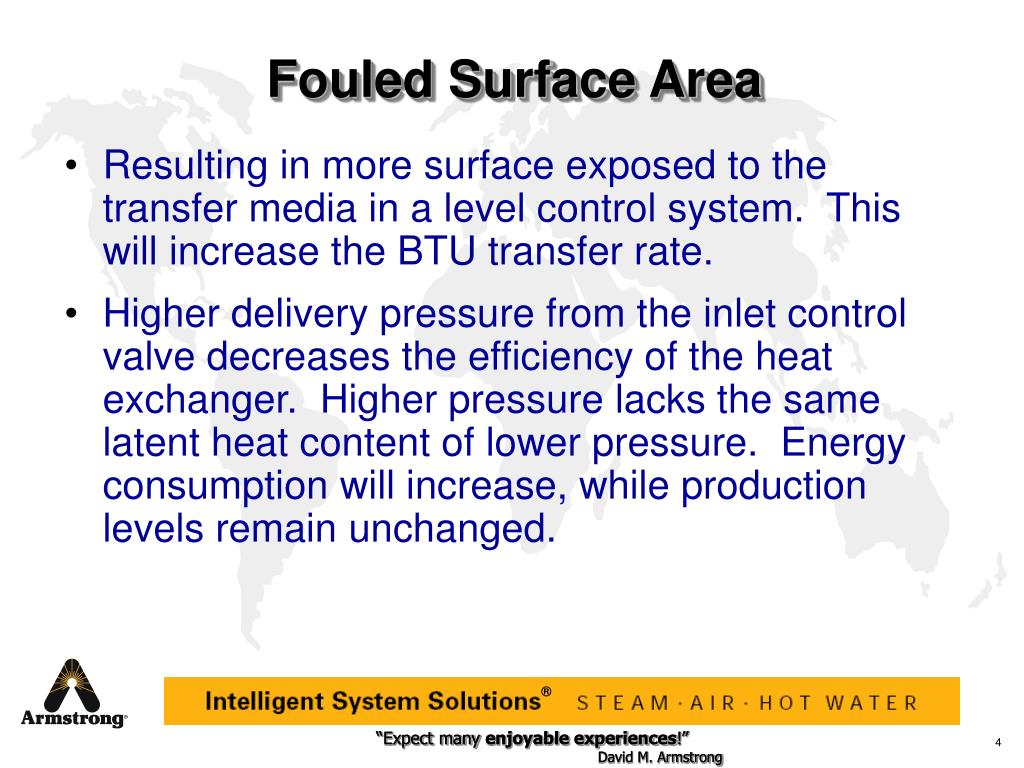 Fouled Surface Area

• Resulting in more surface exposed to the transfer media in a level control system. This will increase the BTU transfer rate.

• Higher delivery pressure from the inlet control valve decreases the efficiency of the heat exchanger. Higher pressure lacks the same latent heat content of lower pressure. Energy consumption will increase, while production levels remain unchanged.

Armstrong®

Intelligent System Solutions® STEAM · AIR · HOT WATER

"Expect many enjoyable experiences!"
David M. Armstrong

4